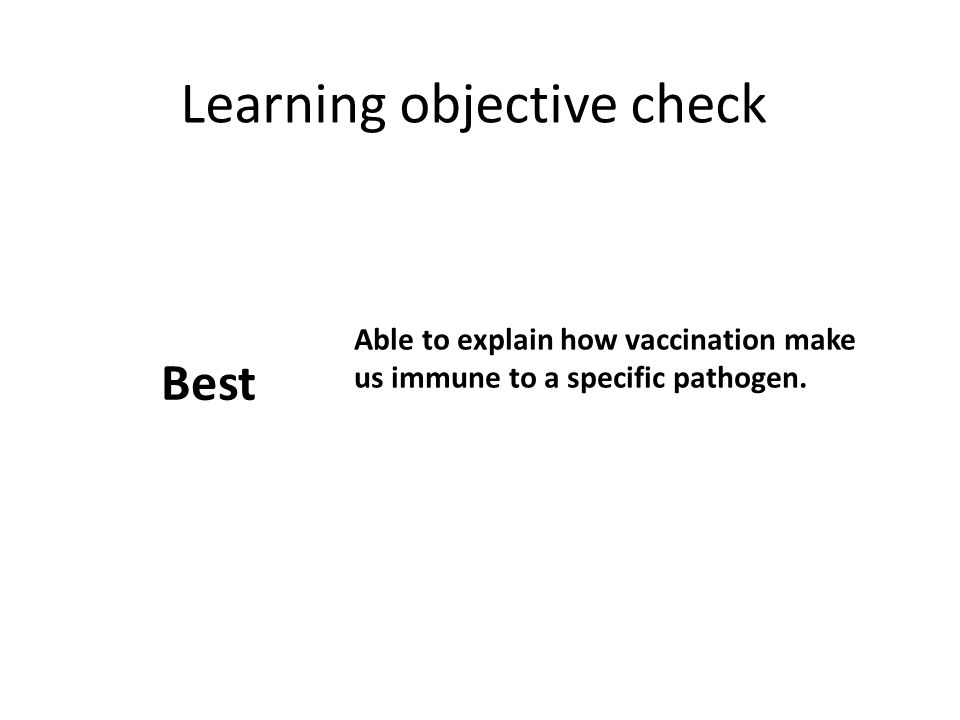 Learning objective check

Best

Able to explain how vaccination make us immune to a specific pathogen.